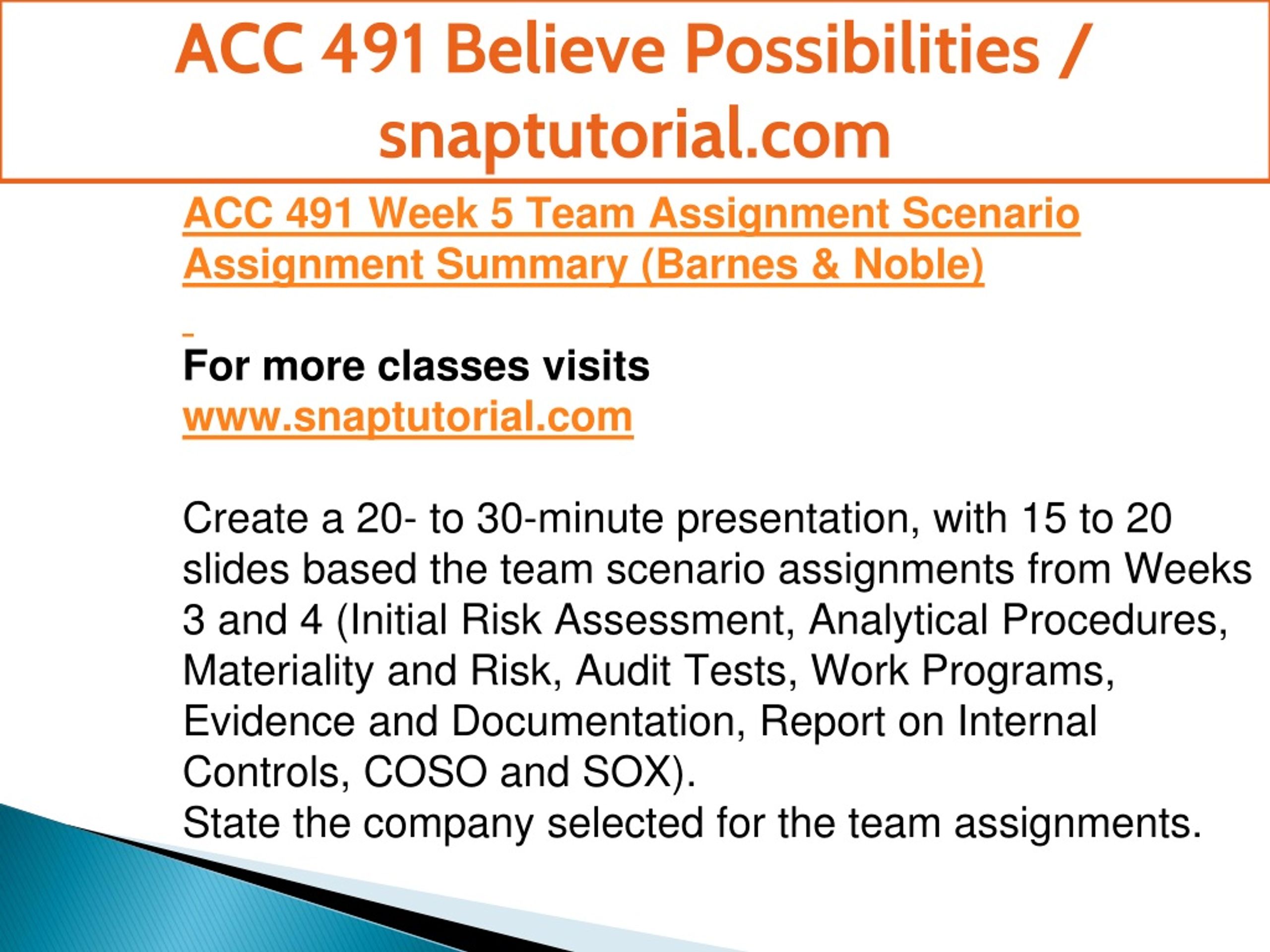 ACC 491 Believe Possibilities / snaptutorial.com

ACC 491 Week 5 Team Assignment Scenario Assignment Summary (Barnes & Noble)

For more classes visits
www.snaptutorial.com

Create a 20- to 30-minute presentation, with 15 to 20 slides based the team scenario assignments from Weeks 3 and 4 (Initial Risk Assessment, Analytical Procedures, Materiality and Risk, Audit Tests, Work Programs, Evidence and Documentation, Report on Internal Controls, COSO and SOX).
State the company selected for the team assignments.